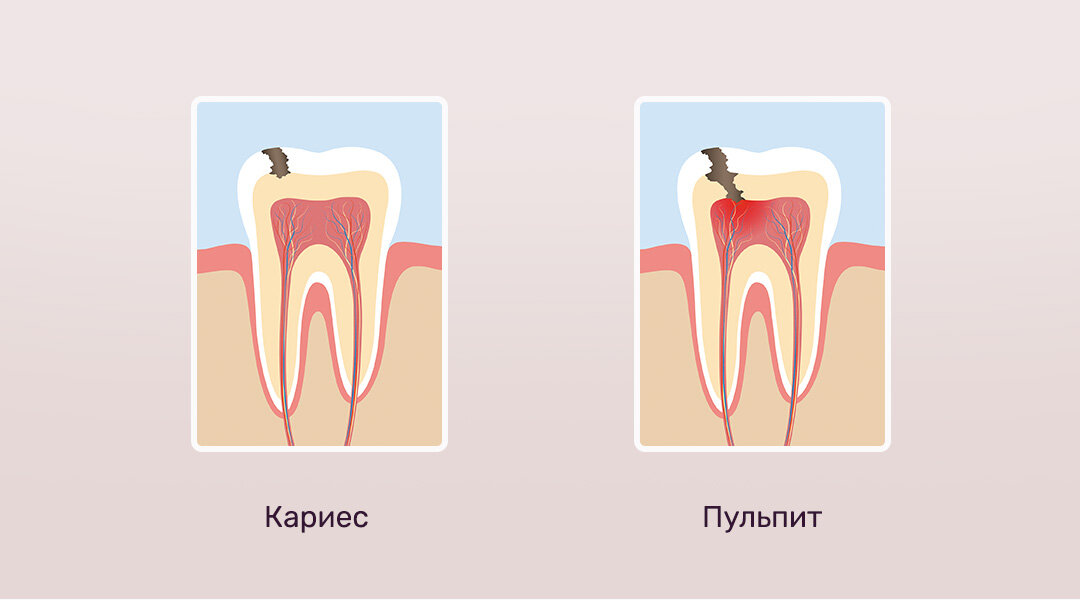 Кариес

Пульпит